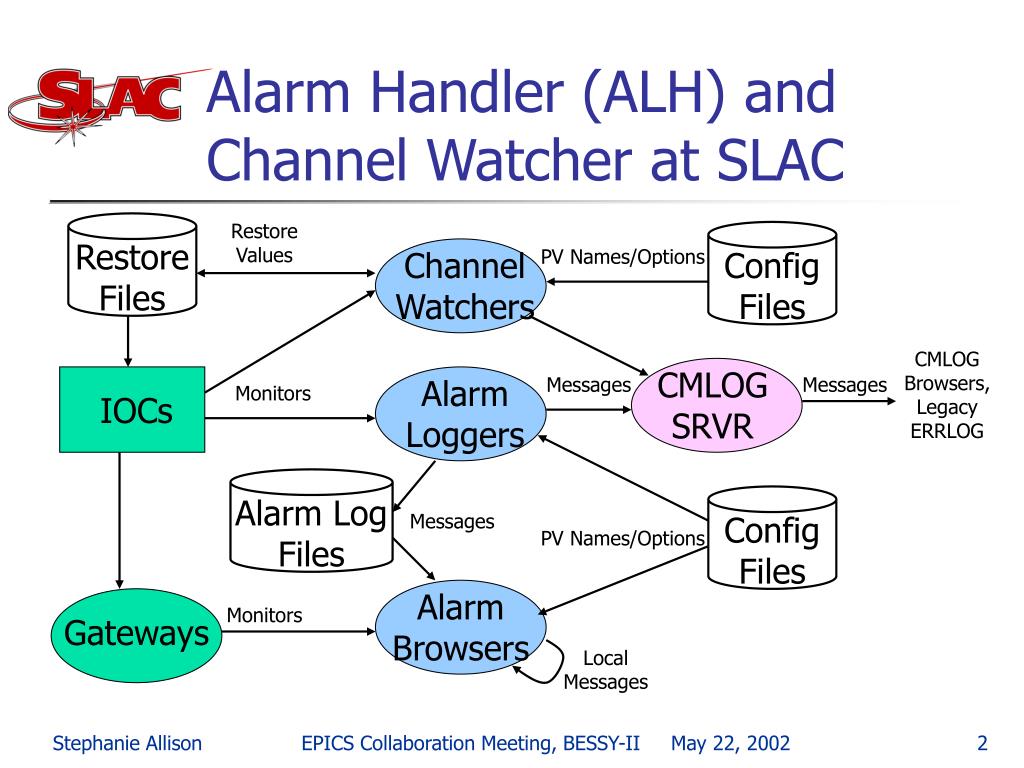 SLAC

Alarm Handler (ALH) and Channel Watcher at SLAC

Restore Files

Restore Values

Channel Watchers

PV Names/Options

Config Files

IOCs

Monitors

Alarm Loggers

Messages

CMLOG SRVR

Messages

CMLOG Browsers, Legacy ERRLOG

Alarm Log Files

Messages

PV Names/Options

Config Files

Gateways

Monitors

Alarm Browsers

Local Messages

Stephanie Allison EPICS Collaboration Meeting, BESSY-II May 22, 2002 2